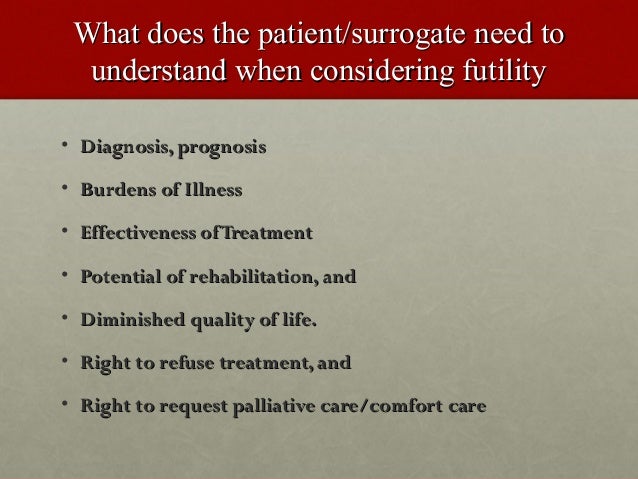 What does the patient/surrogate need to understand when considering futility

• Diagnosis, prognosis
• Burdens of Illness
• Effectiveness of Treatment
• Potential of rehabilitation, and
• Diminished quality of life.
• Right to refuse treatment, and
• Right to request palliative care/comfort care